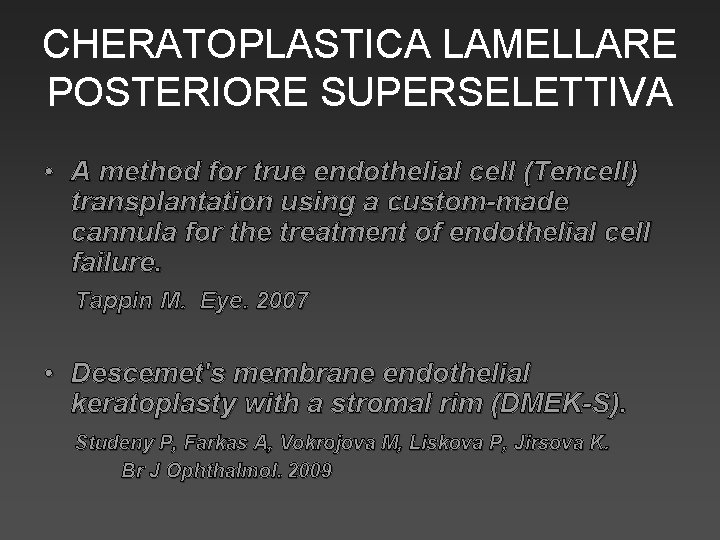 CHERATOPLASTICA LAMELLARE POSTERIORE SUPERSELETTIVA

• A method for true endothelial cell (Tencell) transplantation using a custom-made cannula for the treatment of endothelial cell failure.

Tappin M. Eye. 2007

• Descemet's membrane endothelial keratoplasty with a stromal rim (DMEK-S).

Studeny P, Farkas A, Vokrojova M, Liskova P, Jirsova K. Br J Ophthalmol. 2009